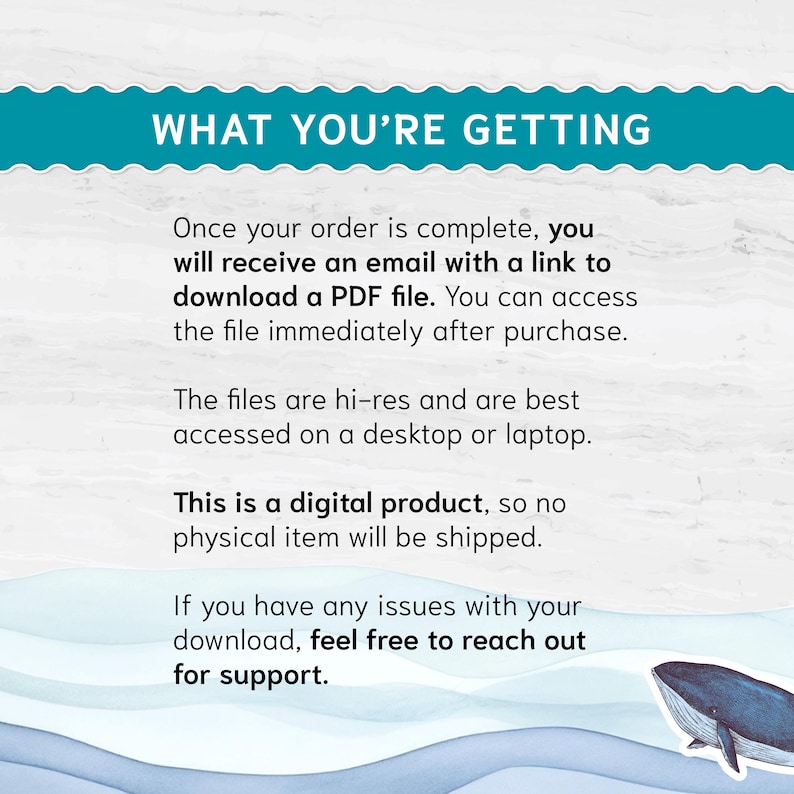 WHAT YOU'RE GETTING

Once your order is complete, you will receive an email with a link to download a PDF file. You can access the file immediately after purchase.

The files are hi-res and are best accessed on a desktop or laptop.

This is a digital product, so no physical item will be shipped.

If you have any issues with your download, feel free to reach out for support.